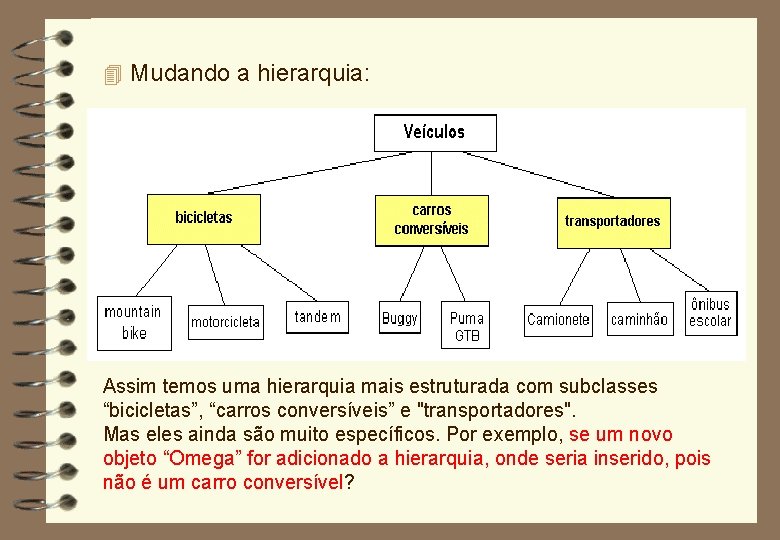 Mudando a hierarquia:

Veículos

bicicletas

carros conversíveis

transportadores

mountain bike

motorcicleta

tandem

Buggy

Puma GTB

Camionete

caminhão

ônibus escolar

Assim temos uma hierarquia mais estruturada com subclasses “bicicletas”, “carros conversíveis” e "transportadores".
Mas eles ainda são muito específicos. Por exemplo, se um novo objeto “Omega” for adicionado a hierarquia, onde seria inserido, pois não é um carro conversível?